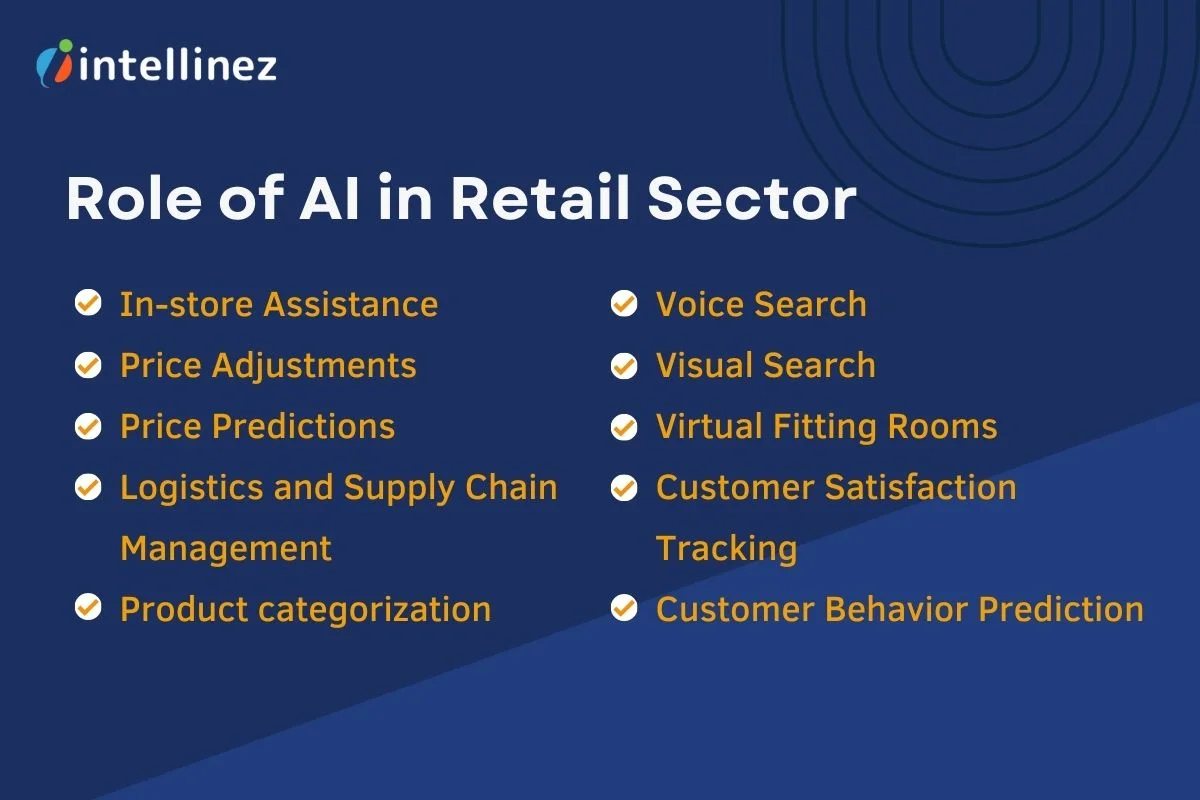 intellinez

Role of AI in Retail Sector

In-store Assistance
Price Adjustments
Price Predictions
Logistics and Supply Chain Management
Product categorization

Voice Search
Visual Search
Virtual Fitting Rooms
Customer Satisfaction Tracking
Customer Behavior Prediction